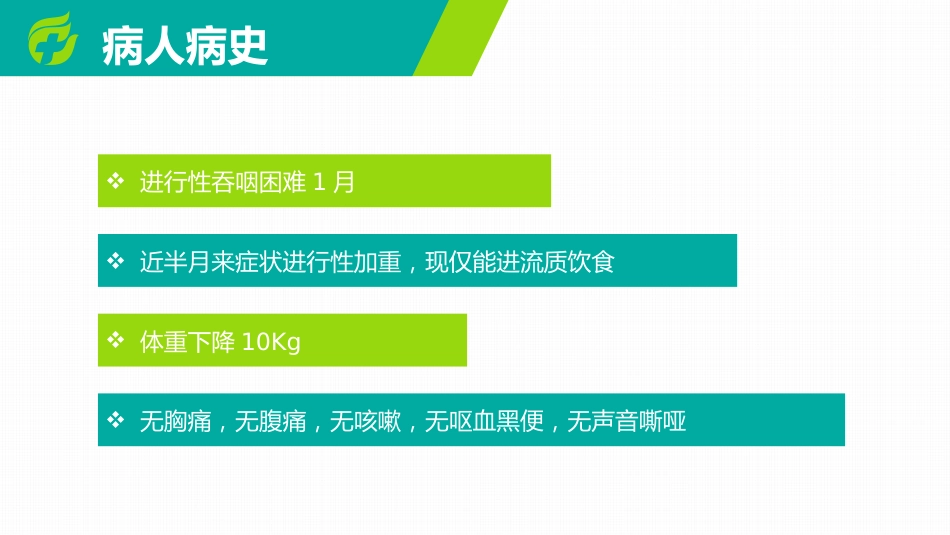 病人病史

❖ 进行性吞咽困难 1 月

❖ 近半月来症状进行性加重，现仅能进流质饮食

❖ 体重下降 10Kg

❖ 无胸痛，无腹痛，无咳嗽，无呕血黑便，无声音嘶哑